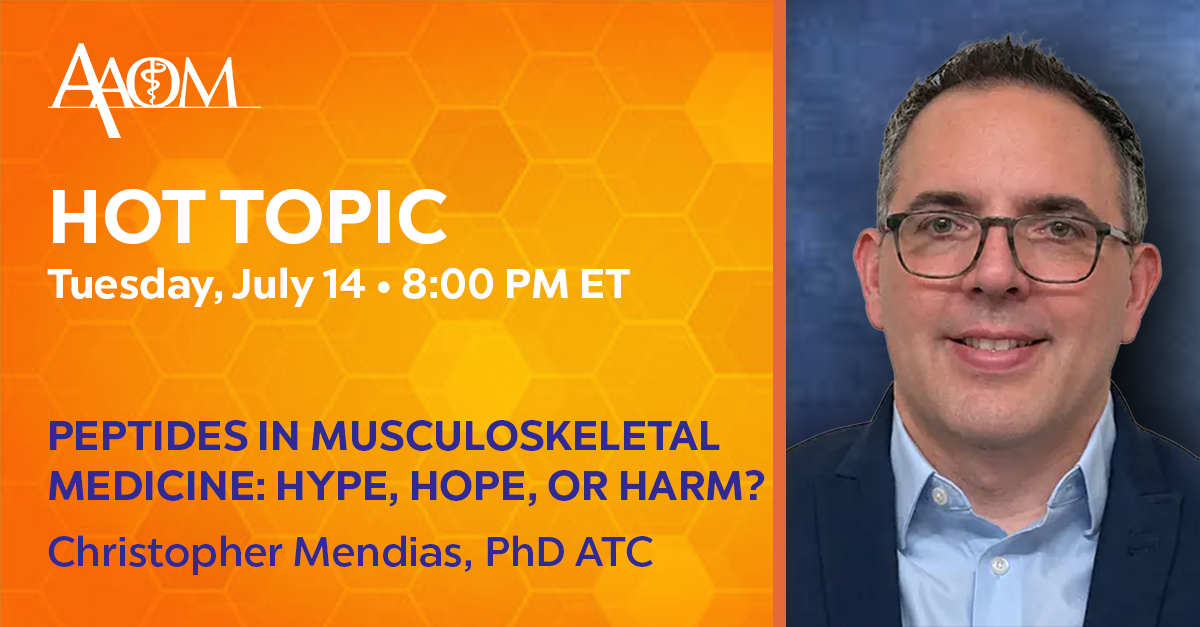 AAOM

HOT TOPIC
Tuesday, July 14 • 8:00 PM ET

PEPTIDES IN MUSCULOSKELETAL MEDICINE: HYPE, HOPE, OR HARM?

Christopher Mendias, PhD ATC